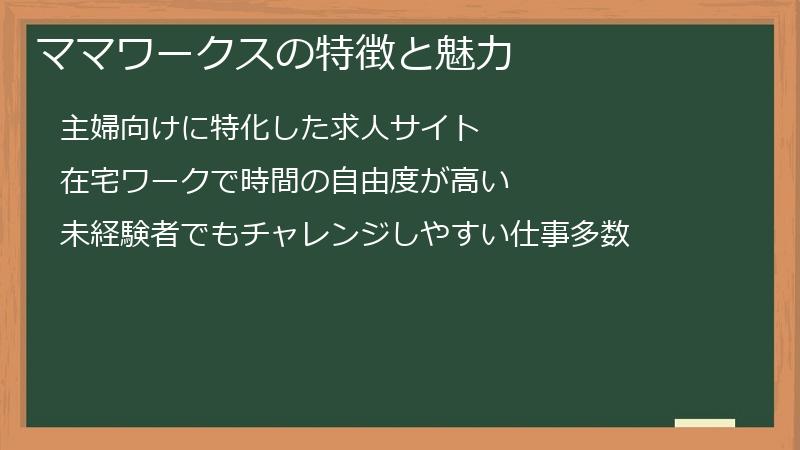 ママワークスの特徴と魅力

主婦向けに特化した求人サイト

在宅ワークで時間の自由度が高い

未経験者でもチャレンジしやすい仕事多数